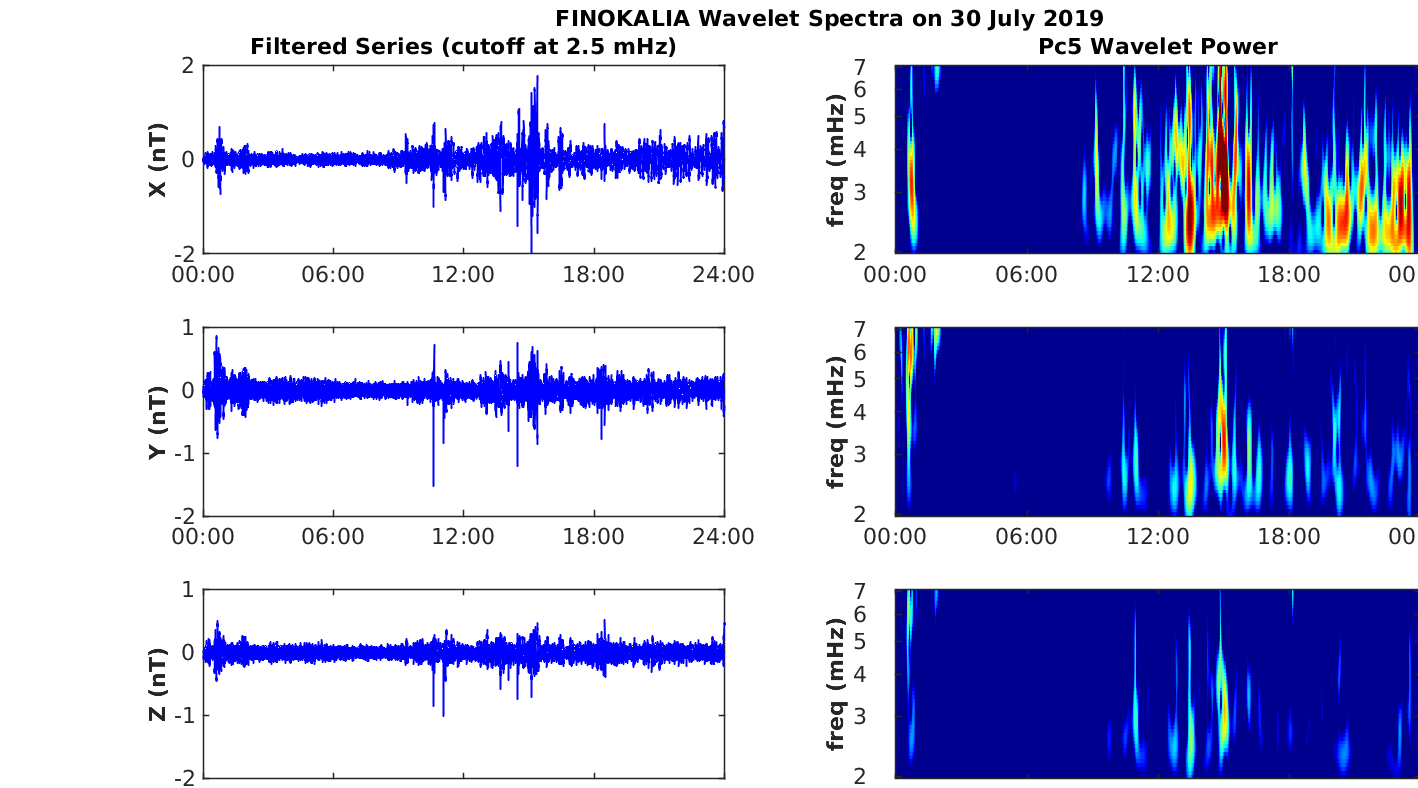 FINOKALIA Wavelet Spectra on 30 July 2019

Filtered Series (cutoff at 2.5 mHz)

X (nT)
2
0
-2
00:00 06:00 12:00 18:00 24:00

Y (nT)
1
0
-1
-2
00:00 06:00 12:00 18:00 24:00

Z (nT)
1
0
-1
-2

Pc5 Wavelet Power

freq (mHz)
7
6
5
4
3
2
00:00 06:00 12:00 18:00 00

freq (mHz)
7
6
5
4
3
2
00:00 06:00 12:00 18:00 00

freq (mHz)
7
6
5
4
3
2